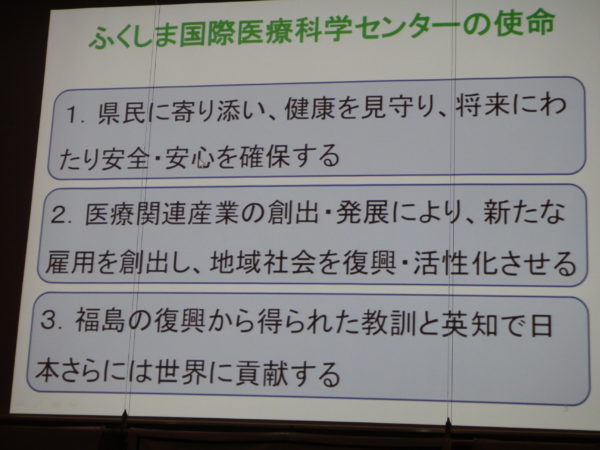 ふくしま国際医療科学センターの使命

1. 県民に寄り添い、健康を見守り、将来にわたり安全・安心を確保する

2. 医療関連産業の創出・発展により、新たな雇用を創出し、地域社会を復興・活性化させる

3. 福島の復興から得られた教訓と英知で日本さらには世界に貢献する